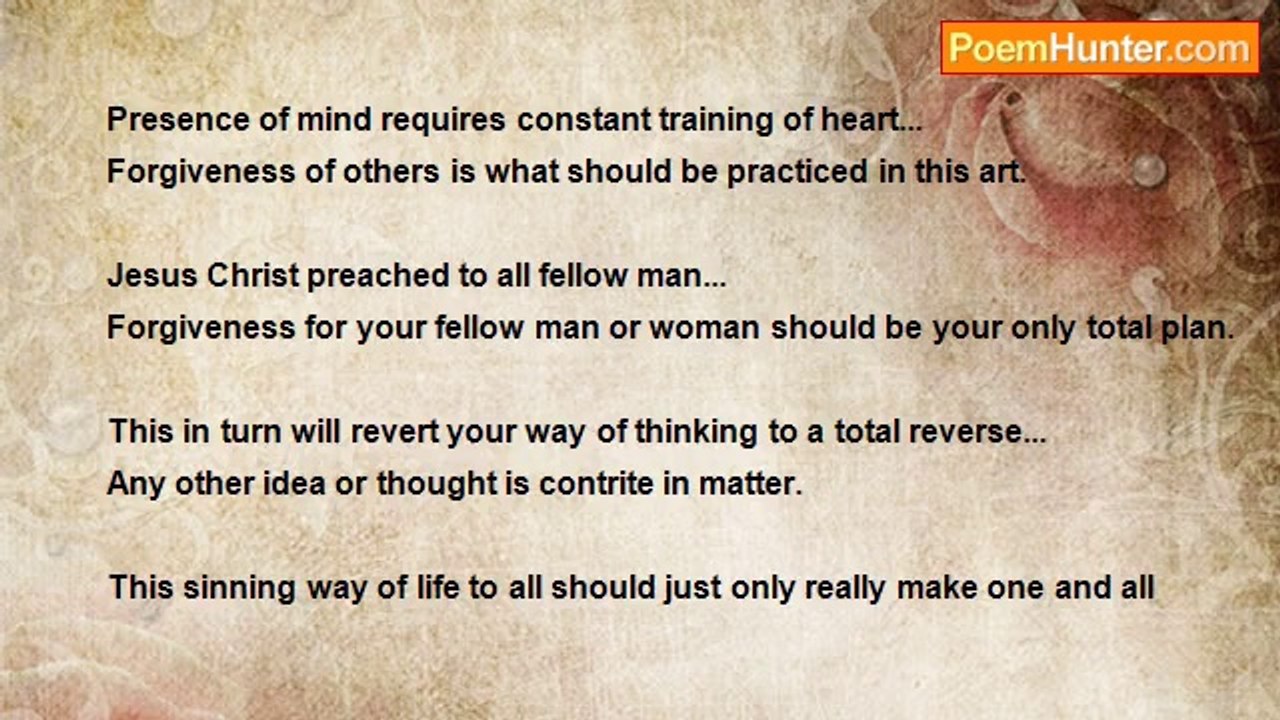 PoemHunter.com

Presence of mind requires constant training of heart...
Forgiveness of others is what should be practiced in this art.

Jesus Christ preached to all fellow man...
Forgiveness for your fellow man or woman should be your only total plan.

This in turn will revert your way of thinking to a total reverse...
Any other idea or thought is contrite in matter.

This sinning way of life to all should just only really make one and all